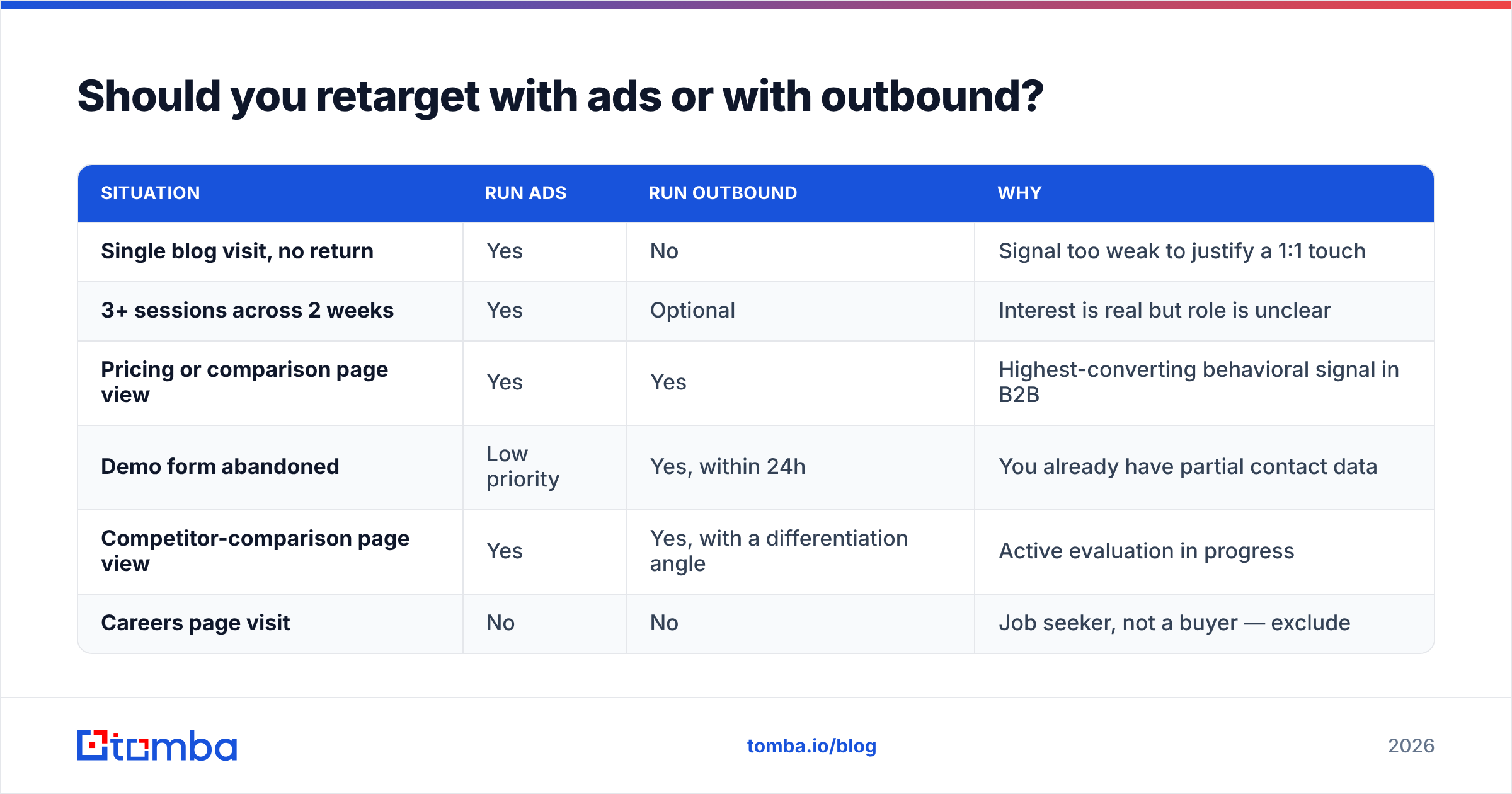 Should you retarget with ads or with outbound?

| SITUATION | RUN ADS | RUN OUTBOUND | WHY |
|---|---|---|---|
| Single blog visit, no return | Yes | No | Signal too weak to justify a 1:1 touch |
| 3+ sessions across 2 weeks | Yes | Optional | Interest is real but role is unclear |
| Pricing or comparison page view | Yes | Yes | Highest-converting behavioral signal in B2B |
| Demo form abandoned | Low priority | Yes, within 24h | You already have partial contact data |
| Competitor-comparison page view | Yes | Yes, with a differentiation angle | Active evaluation in progress |
| Careers page visit | No | No | Job seeker, not a buyer — exclude |

tomba

tomba.io/blog

2026